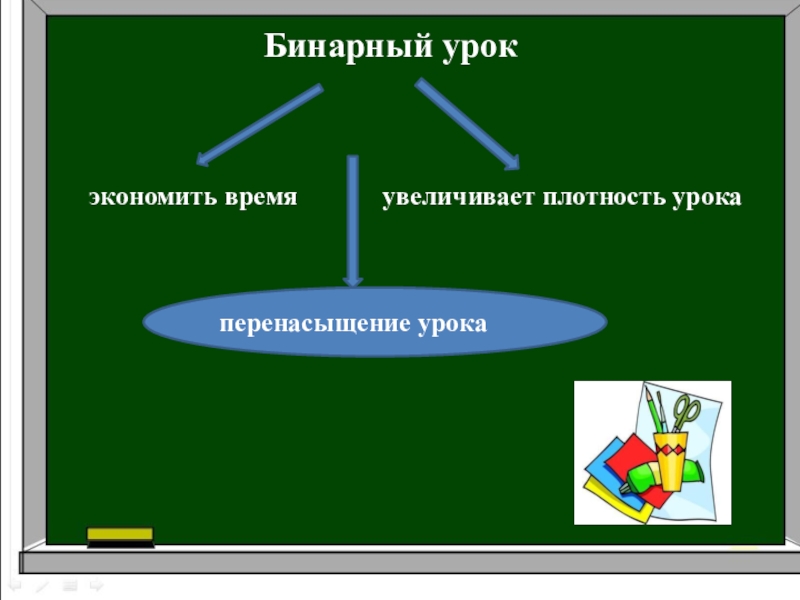 Бинарный урок

экономить время

увеличивает плотность урока

перенасыщение урока